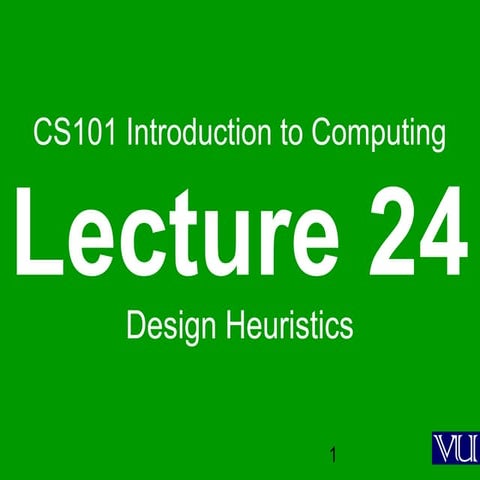 CS101 Introduction to Computing

Lecture 24

Design Heuristics

1

VU